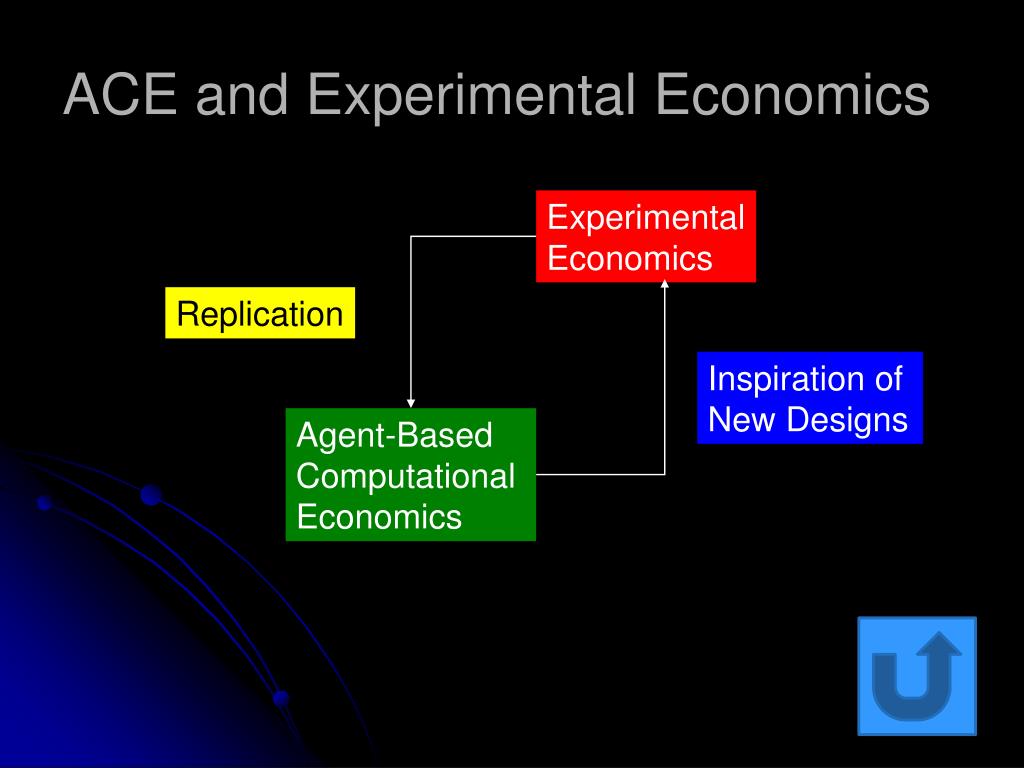 ACE and Experimental Economics

Experimental Economics

Replication

Inspiration of New Designs

Agent-Based Computational Economics